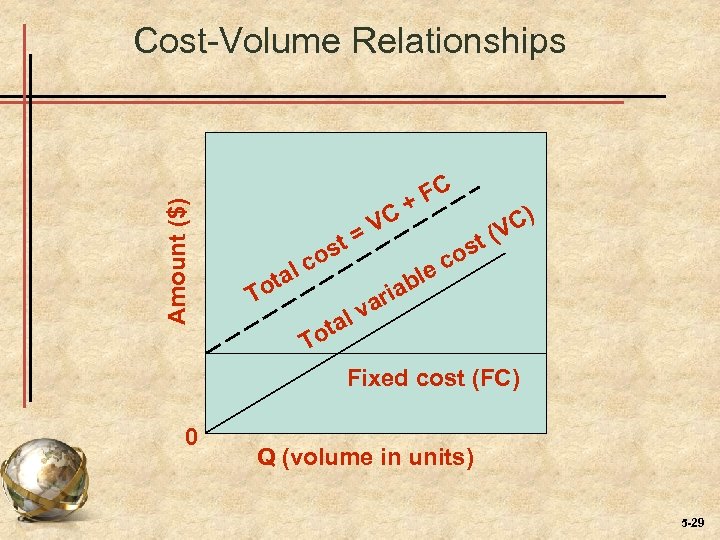 Cost-Volume Relationships

Amount ($)

Total cost = VC + FC

Total variable cost (VC)

Fixed cost (FC)

0

Q (volume in units)

5-29